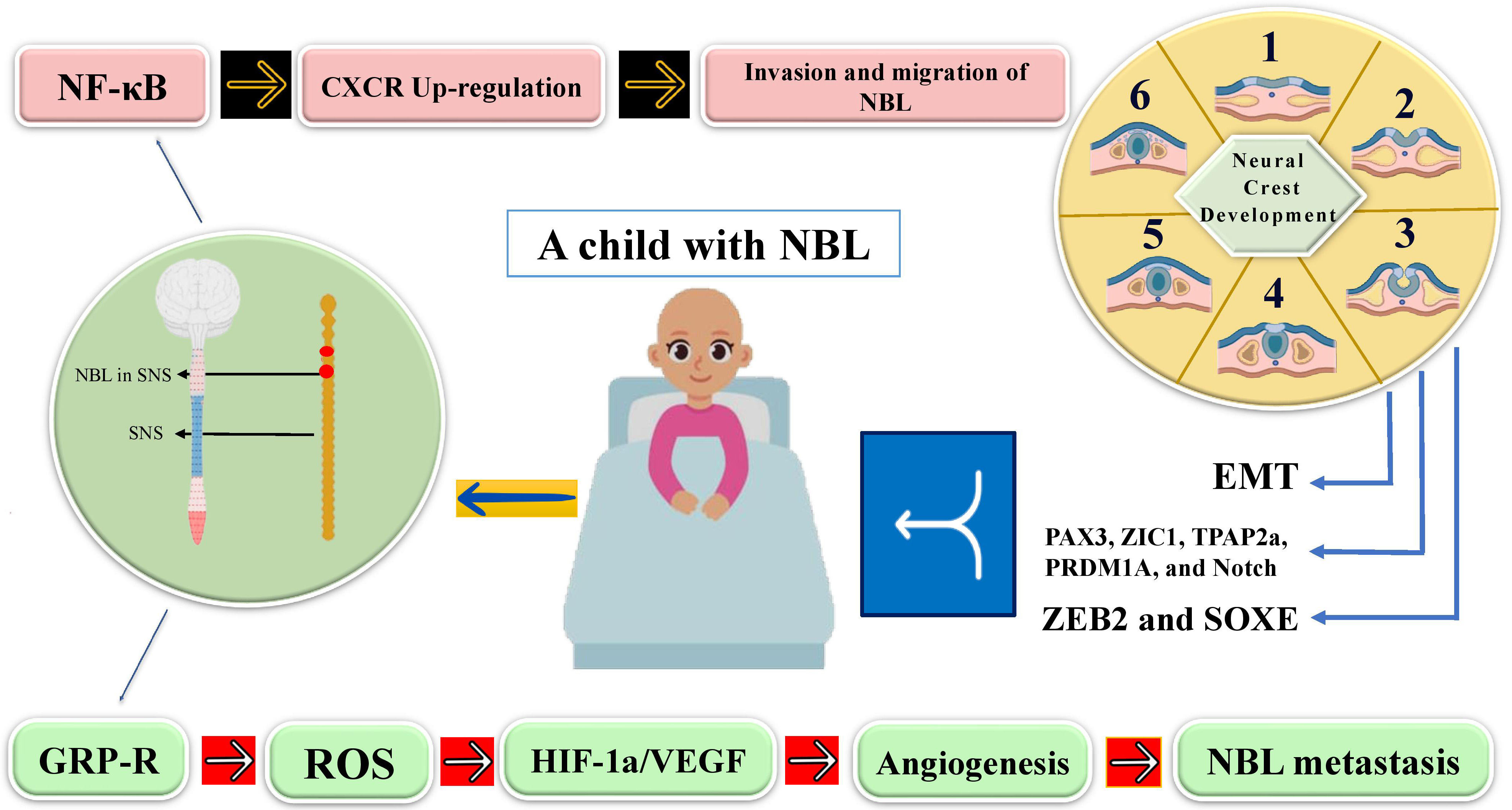 NF-κB

CXCR Up-regulation

Invasion and migration of NBL

1

2

3

4

5

6

Neural Crest Development

A child with NBL

NBL in SNS

SNS

EMT

PAX3, ZIC1, TPAP2a, PRDM1A, and Notch

ZEB2 and SOXE

GRP-R

ROS

HIF-1a/VEGF

Angiogenesis

NBL metastasis